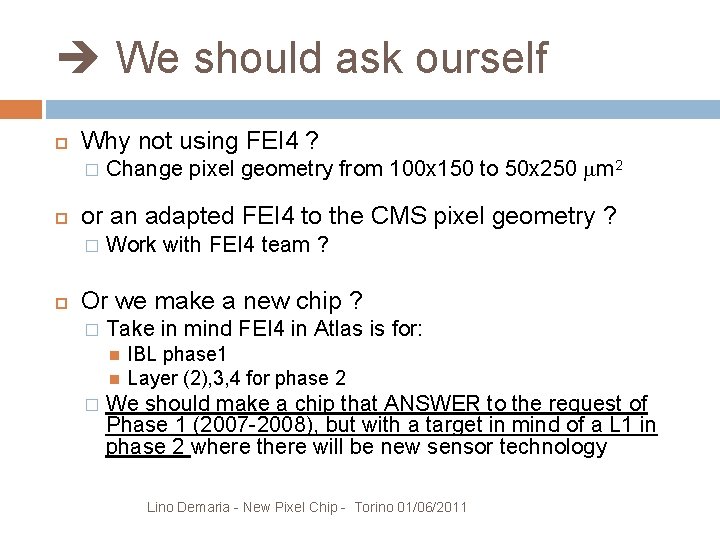 ➔ We should ask ourself

Why not using FEI4 ?

Change pixel geometry from 100x150 to 50x250 $\mu m^2$

or an adapted FEI4 to the CMS pixel geometry ?

Work with FEI4 team ?

Or we make a new chip ?

Take in mind FEI4 in Atlas is for:

IBL phase1

Layer (2),3,4 for phase 2

We should make a chip that ANSWER to the request of Phase 1 (2007-2008), but with a target in mind of a L1 in phase 2 where there will be new sensor technology

Lino Demaria - New Pixel Chip - Torino 01/06/2011